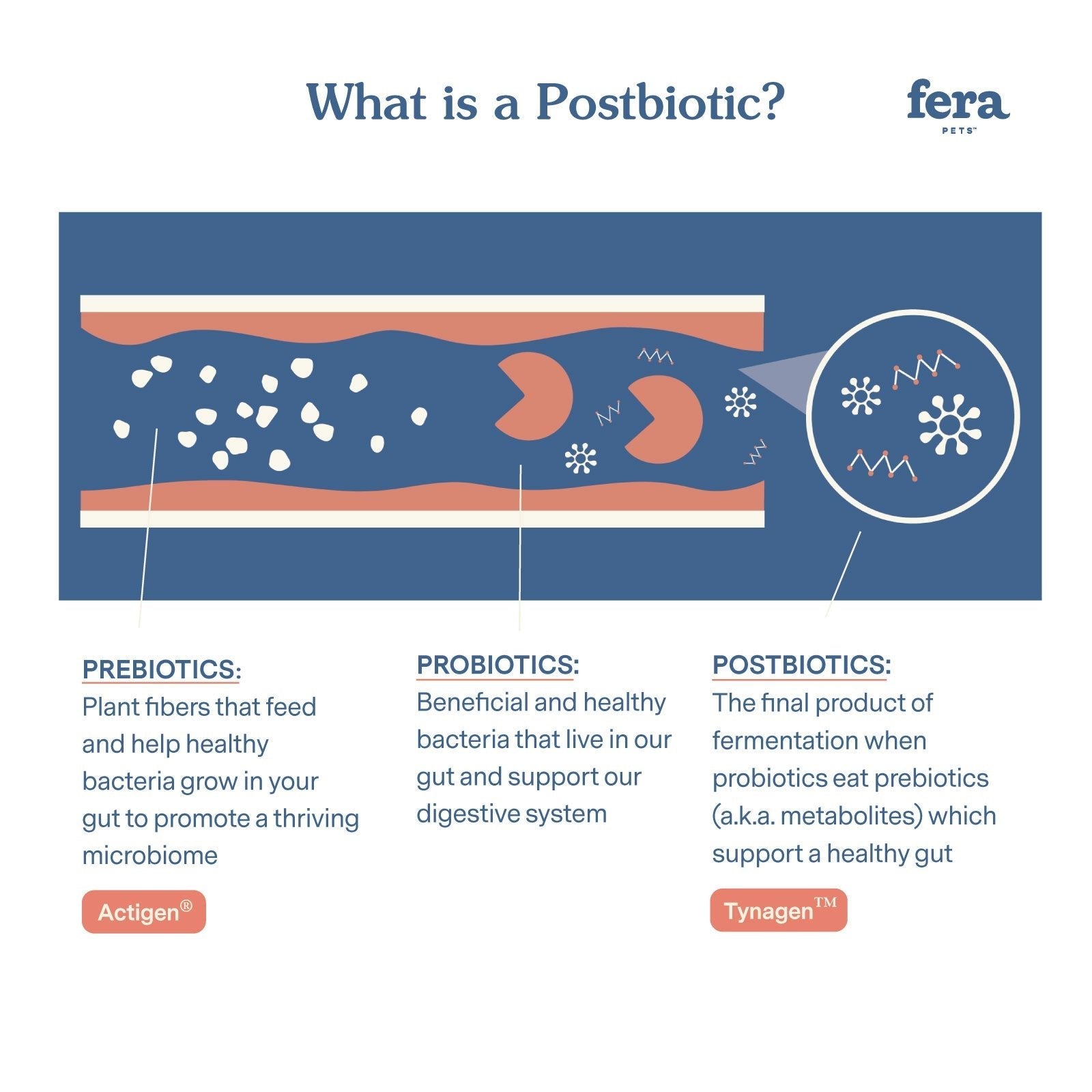 What is a Postbiotic?

fera
PETS™

PREBIOTICS:
Plant fibers that feed and help healthy bacteria grow in your gut to promote a thriving microbiome

Actigen®

PROBIOTICS:
Beneficial and healthy bacteria that live in our gut and support our digestive system

POSTBIOTICS:
The final product of fermentation when probiotics eat prebiotics (a.k.a. metabolites) which support a healthy gut

Tynagen™